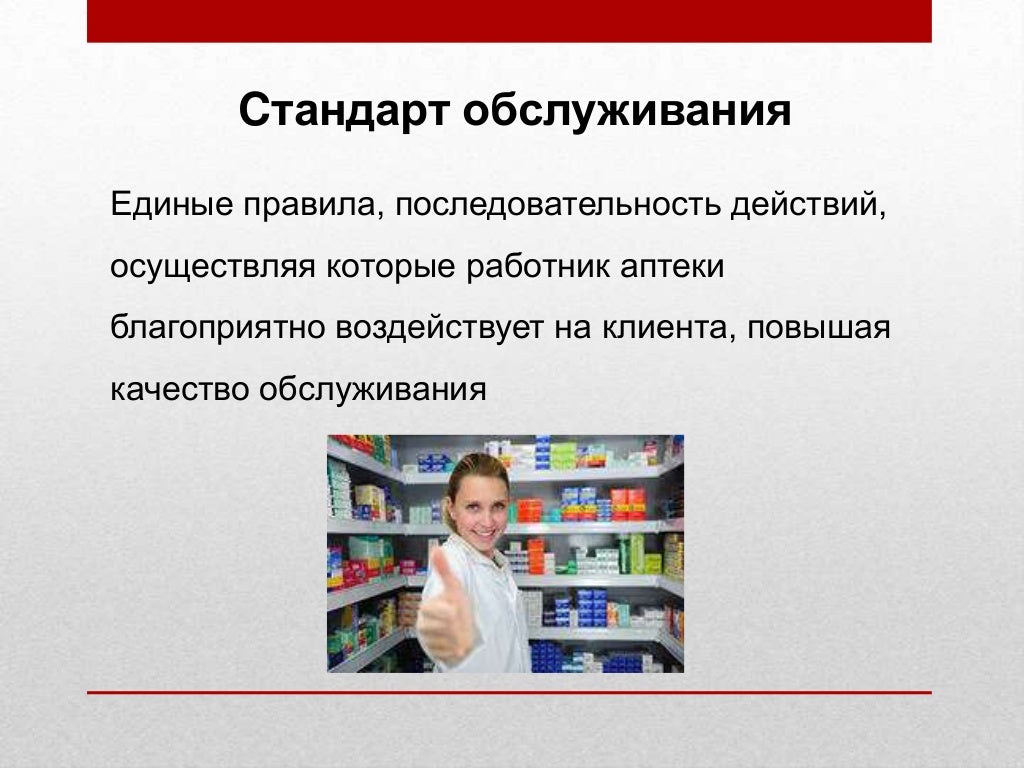 Стандарт обслуживания

Единые правила, последовательность действий, осуществляя которые работник аптеки благоприятно воздействует на клиента, повышая качество обслуживания